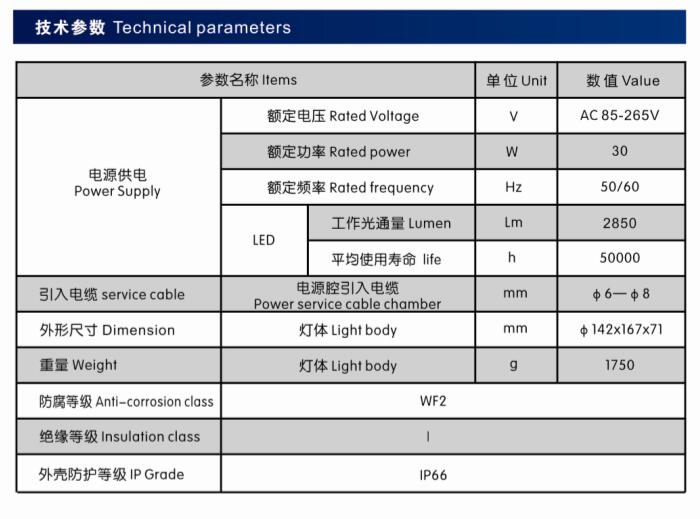 技术参数 Technical parameters

| 参数名称 Items | | | 单位 Unit | 数值 Value |
|---|---|---|---|---|
| 电源供电 Power Supply | 额定电压 Rated Voltage | | V | AC 85-265V |
| | 额定功率 Rated power | | W | 30 |
| | 额定频率 Rated frequency | | Hz | 50/60 |
| | LED | 工作光通量 Lumen | Lm | 2850 |
| | | 平均使用寿命 life | h | 50000 |
| 引入电缆 service cable | 电源腔引入电缆 Power service cable chamber | | mm | ϕ6—ϕ8 |
| 外形尺寸 Dimension | 灯体 Light body | | mm | ϕ142x167x71 |
| 重量 Weight | 灯体 Light body | | g | 1750 |
| 防腐等级 Anti-corrosion class | WF2 | | | |
| 绝缘等级 Insulation class | I | | | |
| 外壳防护等级 IP Grade | IP66 | | | |